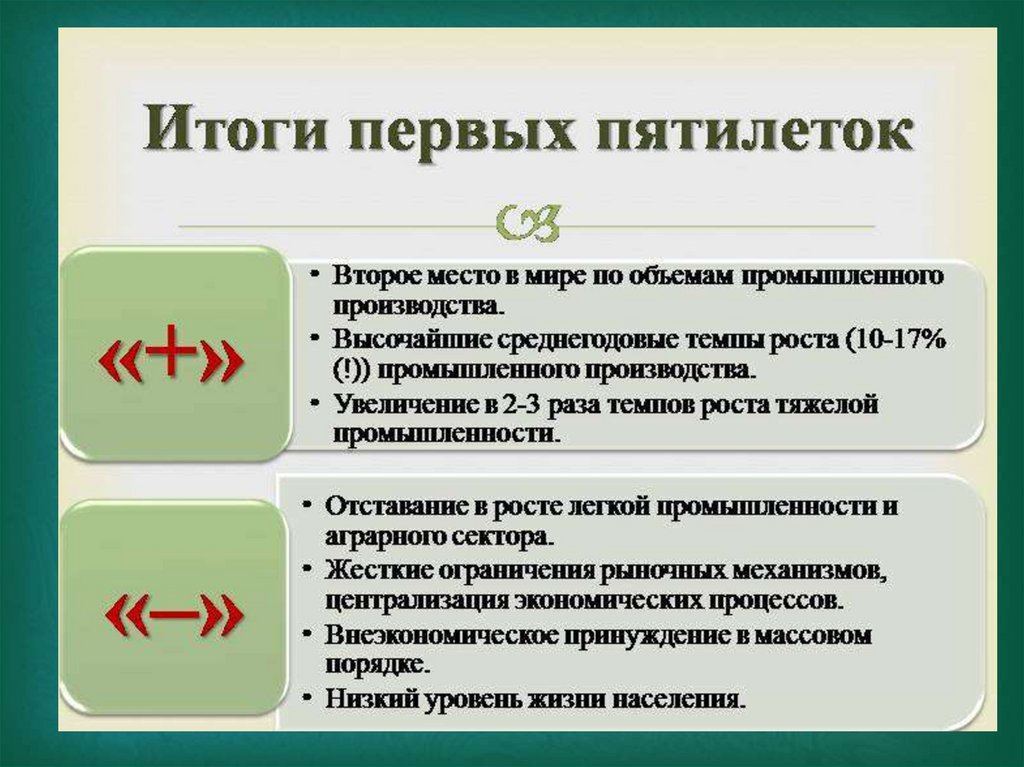 Итоги первых пятилеток

«+»

• Второе место в мире по объемам промышленного производства.
• Высочайшие среднегодовые темпы роста (10-17% (!)) промышленного производства.
• Увеличение в 2-3 раза темпов роста тяжелой промышленности.

«–»

• Отставание в росте легкой промышленности и аграрного сектора.
• Жесткие ограничения рыночных механизмов, централизация экономических процессов.
• Внеэкономическое принуждение в массовом порядке.
• Низкий уровень жизни населения.